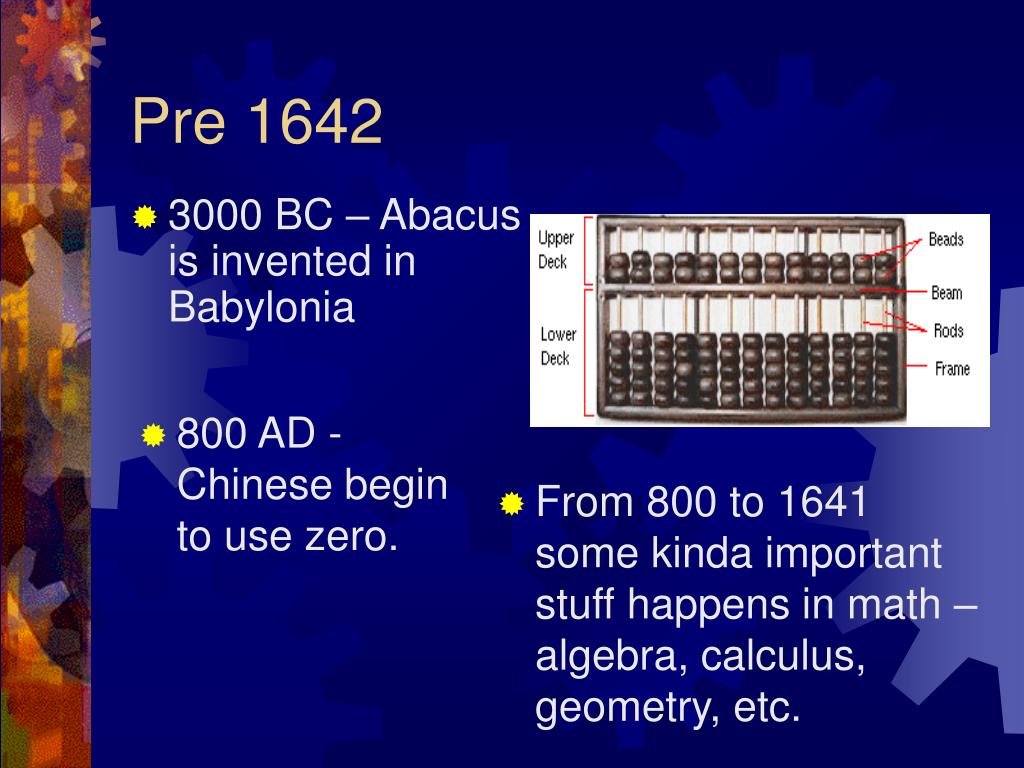 Pre 1642

3000 BC – Abacus is invented in Babylonia

Upper Deck
Lower Deck
Beads
Beam
Rods
Frame

800 AD - Chinese begin to use zero.

From 800 to 1641 some kinda important stuff happens in math – algebra, calculus, geometry, etc.